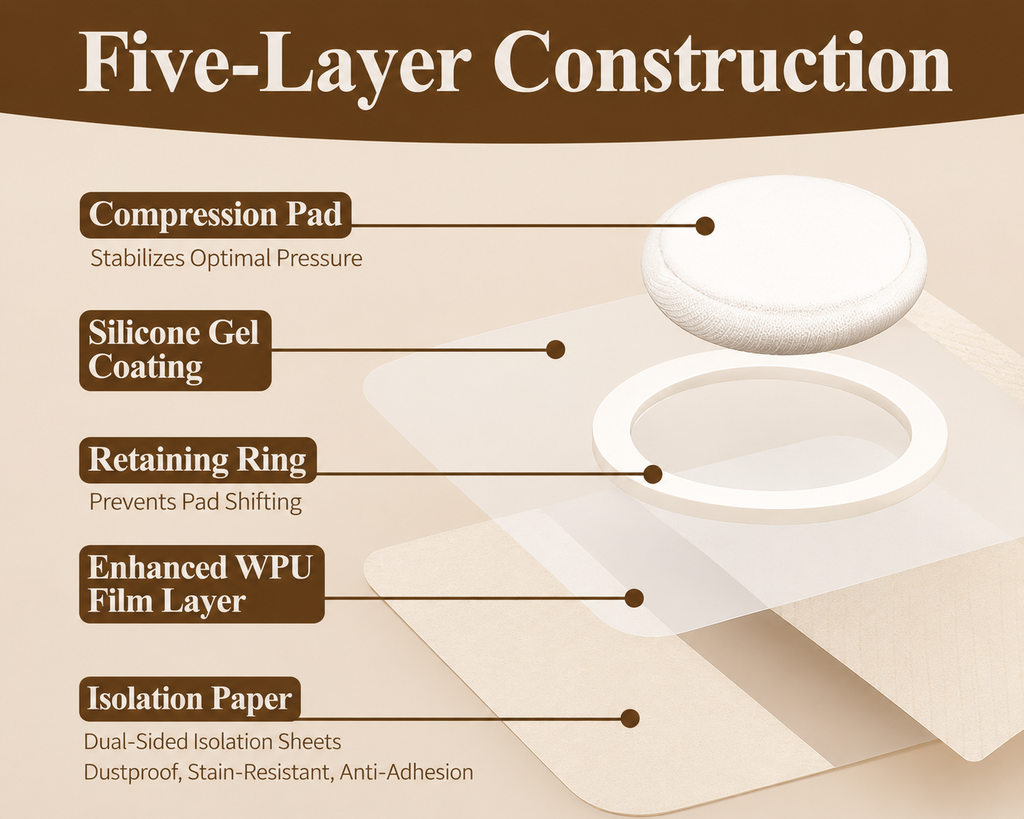 Five-Layer Construction

Compression Pad
Stabilizes Optimal Pressure

Silicone Gel Coating

Retaining Ring
Prevents Pad Shifting

Enhanced WPU Film Layer

Isolation Paper
Dual-Sided Isolation Sheets
Dustproof, Stain-Resistant, Anti-Adhesion